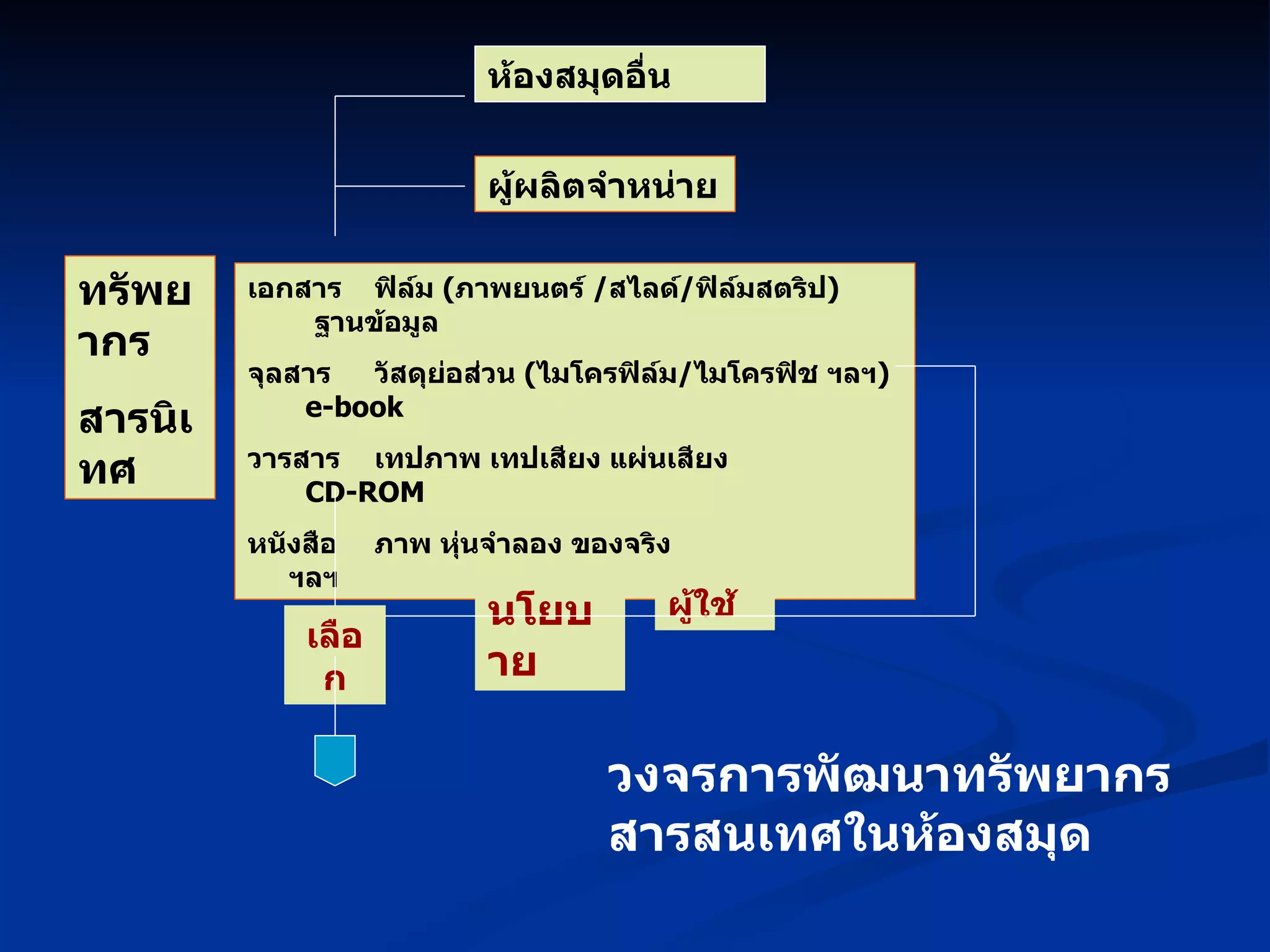 ห้องสมุดอื่น

ผู้ผลิตจำหน่าย

ทรัพยากร

สารนิเทศ

เอกสาร ฟิล์ม (ภาพยนตร์ /สไลด์/ฟิล์มสตริป) ฐานข้อมูล

จุลสาร วัสดุย่อส่วน (ไมโครฟิล์ม/ไมโครฟิช ฯลฯ) e-book

วารสาร เทปภาพ เทปเสียง แผ่นเสียง CD-ROM

หนังสือ ภาพ หุ่นจำลอง ของจริง ฯลฯ

เลือก

นโยบาย

ผู้ใช้

วงจรการพัฒนาทรัพยากรสารสนเทศในห้องสมุด